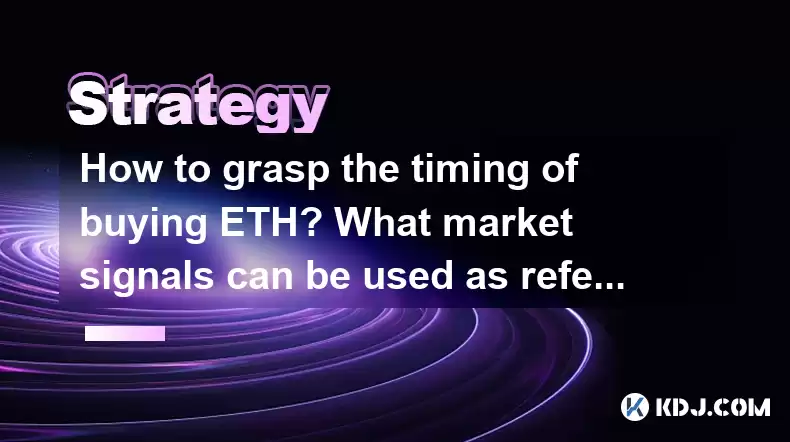 Strategy

How to grasp the timing of buying ETH? What market signals can be used as refe...

KDJ.COM